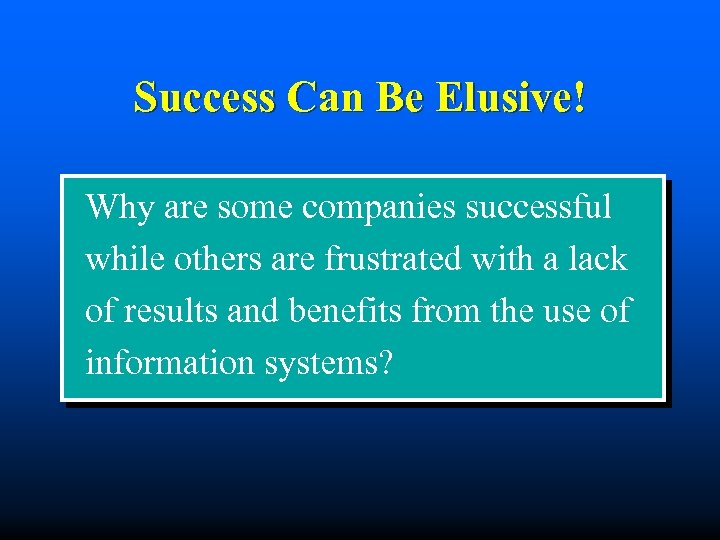 Success Can Be Elusive!

Why are some companies successful while others are frustrated with a lack of results and benefits from the use of information systems?